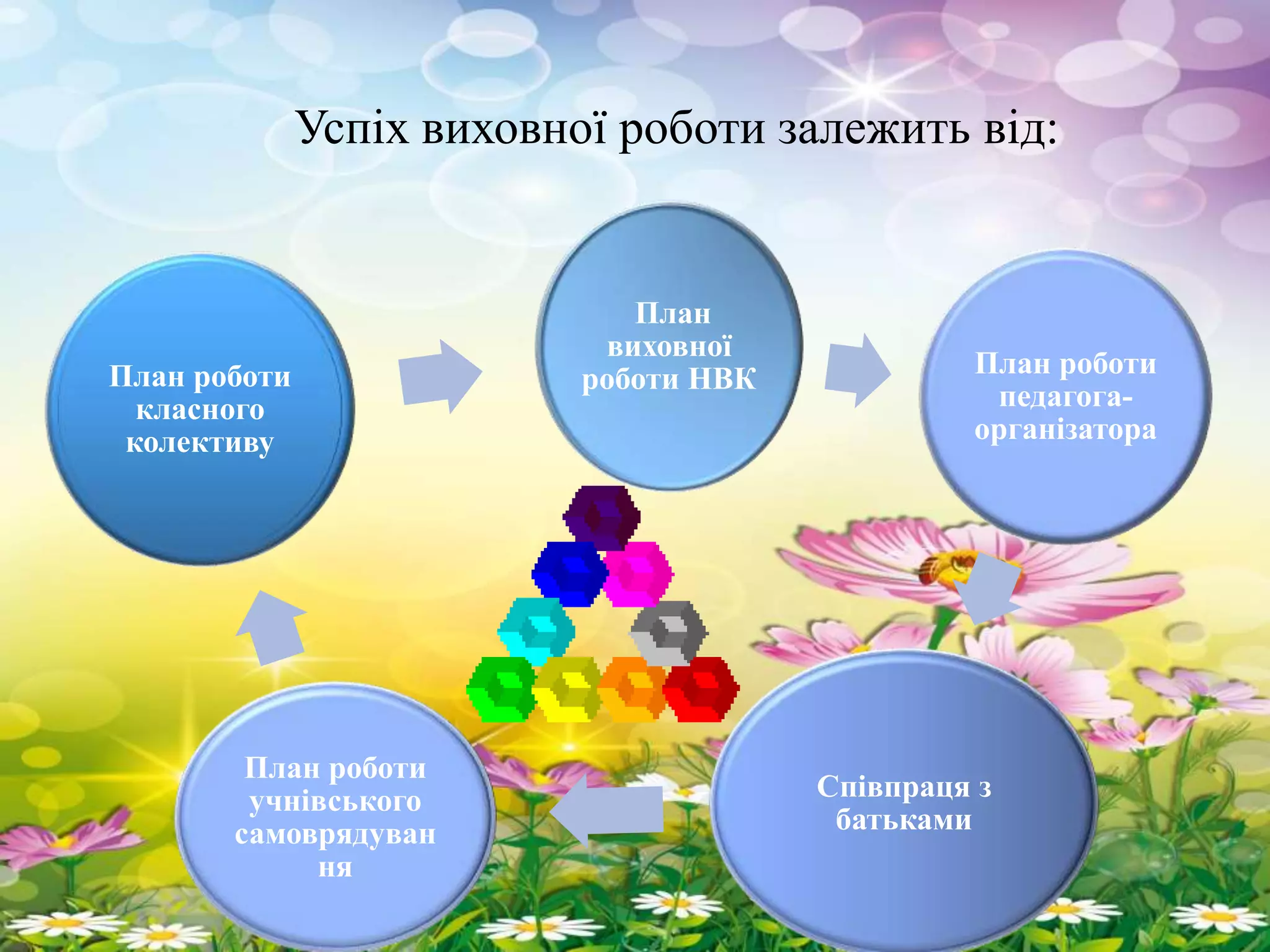 Успіх виховної роботи залежить від:

План роботи класного колективу

План виховної роботи НВК

План роботи педагога-організатора

Співпраця з батьками

План роботи учнівського самоврядування